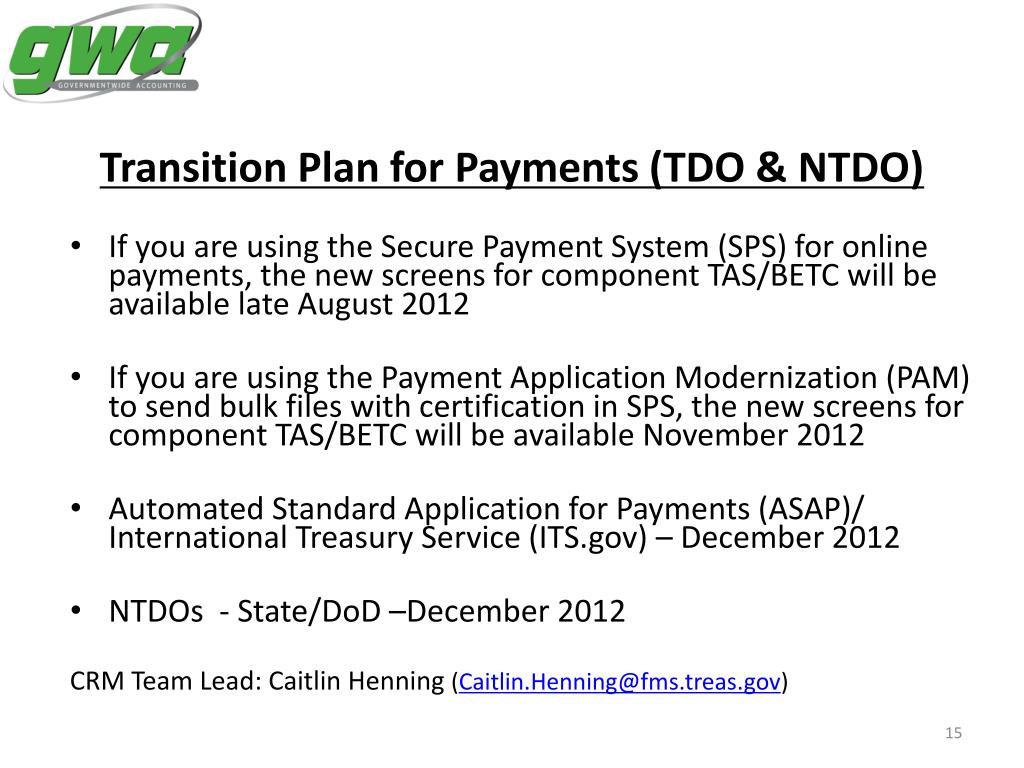 gwa
GOVERNMENTWIDE ACCOUNTING

Transition Plan for Payments (TDO & NTDO)

• If you are using the Secure Payment System (SPS) for online payments, the new screens for component TAS/BETC will be available late August 2012

• If you are using the Payment Application Modernization (PAM) to send bulk files with certification in SPS, the new screens for component TAS/BETC will be available November 2012

• Automated Standard Application for Payments (ASAP)/ International Treasury Service (ITS.gov) – December 2012

• NTDOs - State/DoD –December 2012

CRM Team Lead: Caitlin Henning (Caitlin.Henning@fms.treas.gov)

15